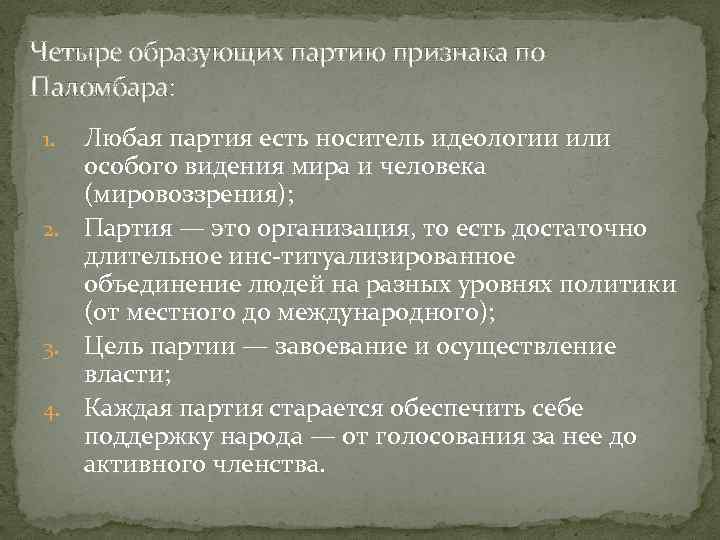 Четыре образующих партию признака по Паломбара:

1. Любая партия есть носитель идеологии или особого видения мира и человека (мировоззрения);
2. Партия — это организация, то есть достаточно длительное инс-титуализированное объединение людей на разных уровнях политики (от местного до международного);
3. Цель партии — завоевание и осуществление власти;
4. Каждая партия старается обеспечить себе поддержку народа — от голосования за нее до активного членства.